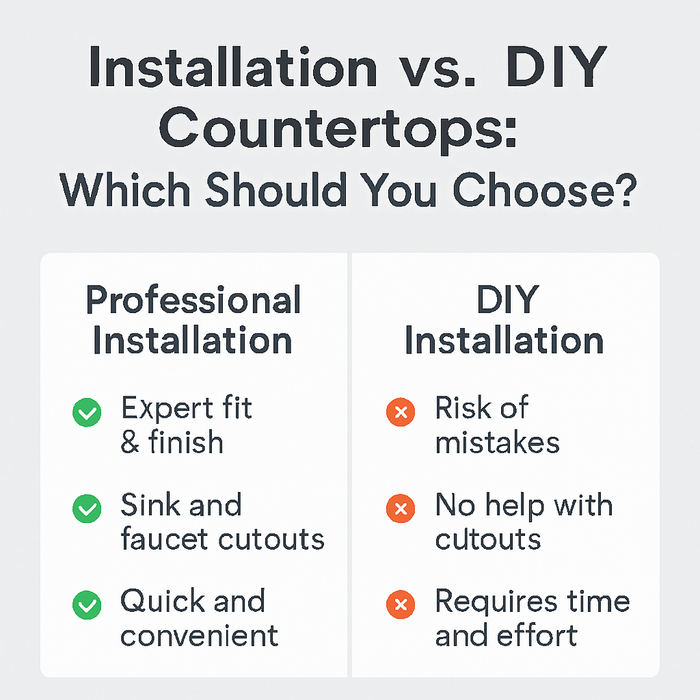 Installation vs. DIY Countertops:
Which Should You Choose?

Professional Installation

Expert fit & finish

Sink and faucet cutouts

Quick and convenient

DIY Installation

Risk of mistakes

No help with cutouts

Requires time and effort